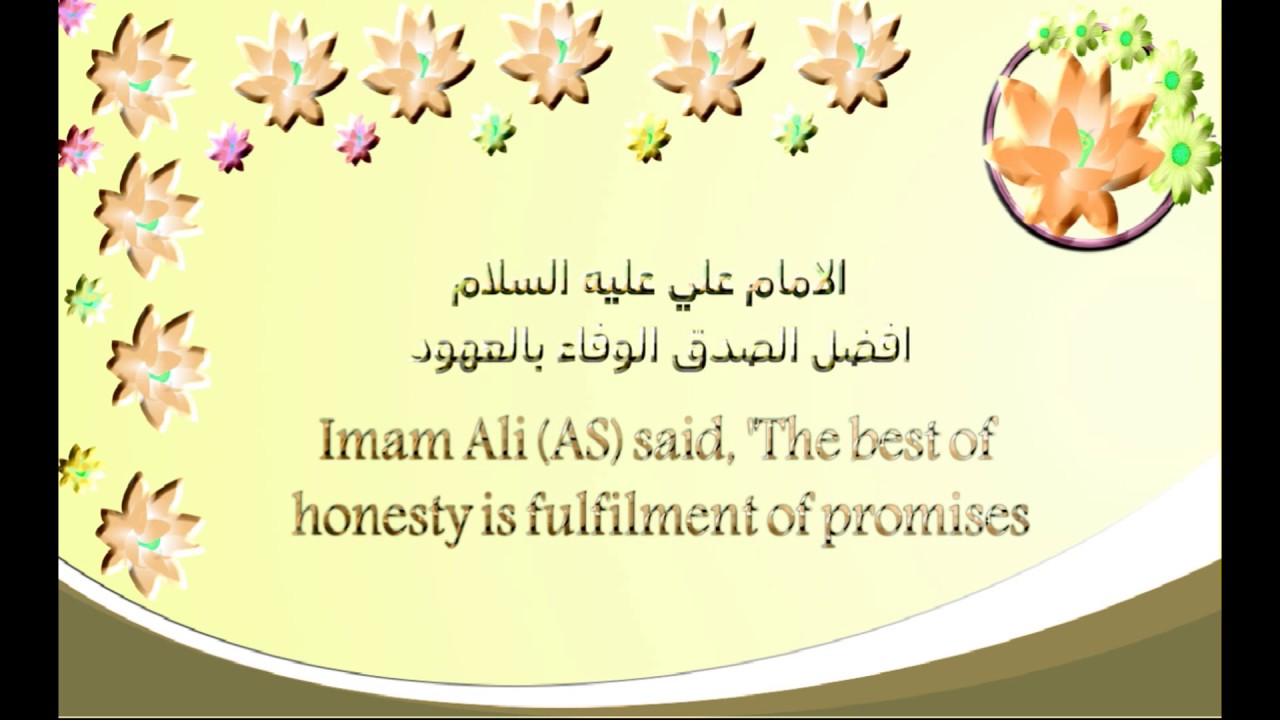 الامام علي عليه السلام
افضل الصدق الوفاء بالعهود

Imam Ali (AS) said, "The best of honesty is fulfilment of promises